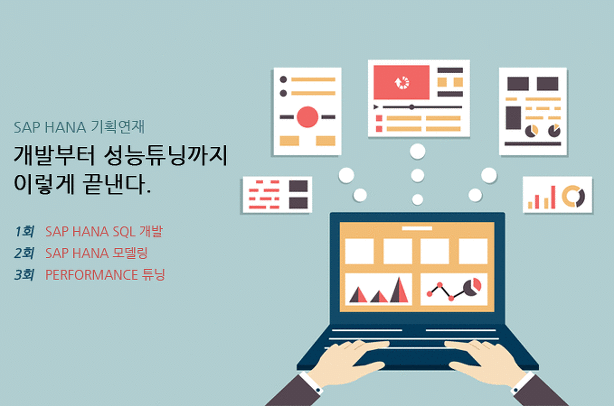 SAP HANA 기획연재

개발부터 성능튜닝까지
이렇게 끝낸다.

1회 SAP HANA SQL 개발
2회 SAP HANA 모델링
3회 PERFORMANCE 튜닝